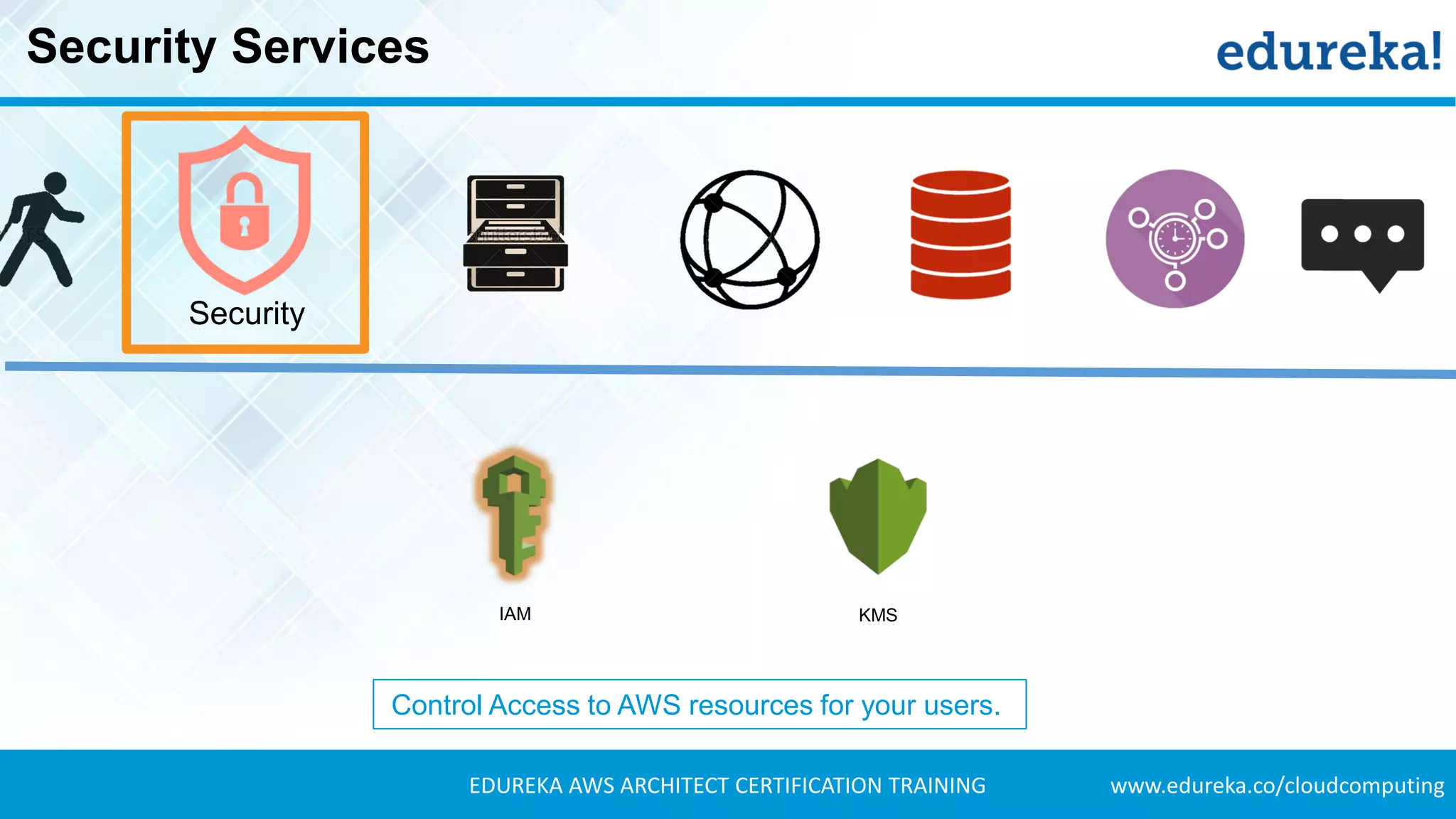 Security Services

edureka!

Security

IAM

KMS

Control Access to AWS resources for your users.

EDUREKA AWS ARCHITECT CERTIFICATION TRAINING

www.edureka.co/cloudcomputing